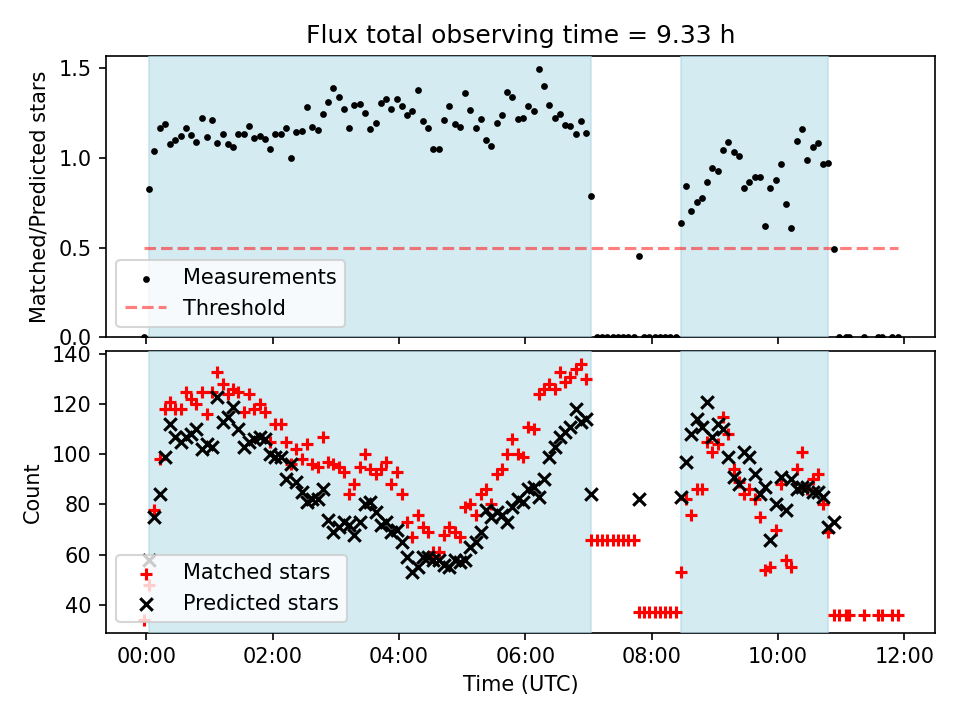 Flux total observing time = 9.33 h

Matched/Predicted stars

1.5
1.0
0.5
0.0

Measurements
Threshold

Count

140
120
100
80
60
40

Matched stars
Predicted stars

00:00
02:00
04:00
06:00
08:00
10:00
12:00

Time (UTC)